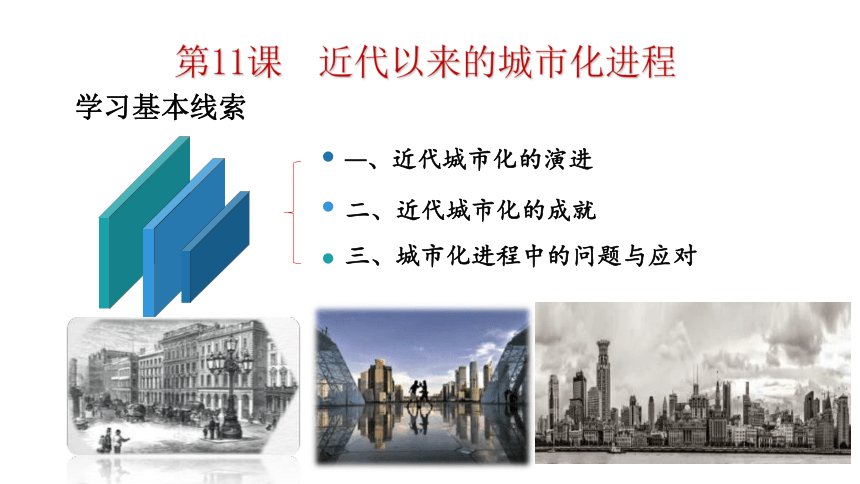 第11课　近代以来的城市化进程

学习基本线索

一、近代城市化的演进

二、近代城市化的成就

三、城市化进程中的问题与应对